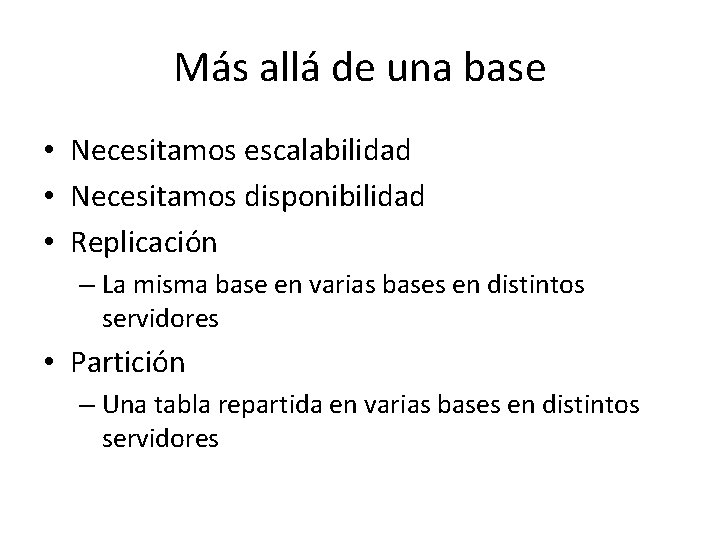 Más allá de una base

• Necesitamos escalabilidad
• Necesitamos disponibilidad
• Replicación
– La misma base en varias bases en distintos servidores
• Partición
– Una tabla repartida en varias bases en distintos servidores